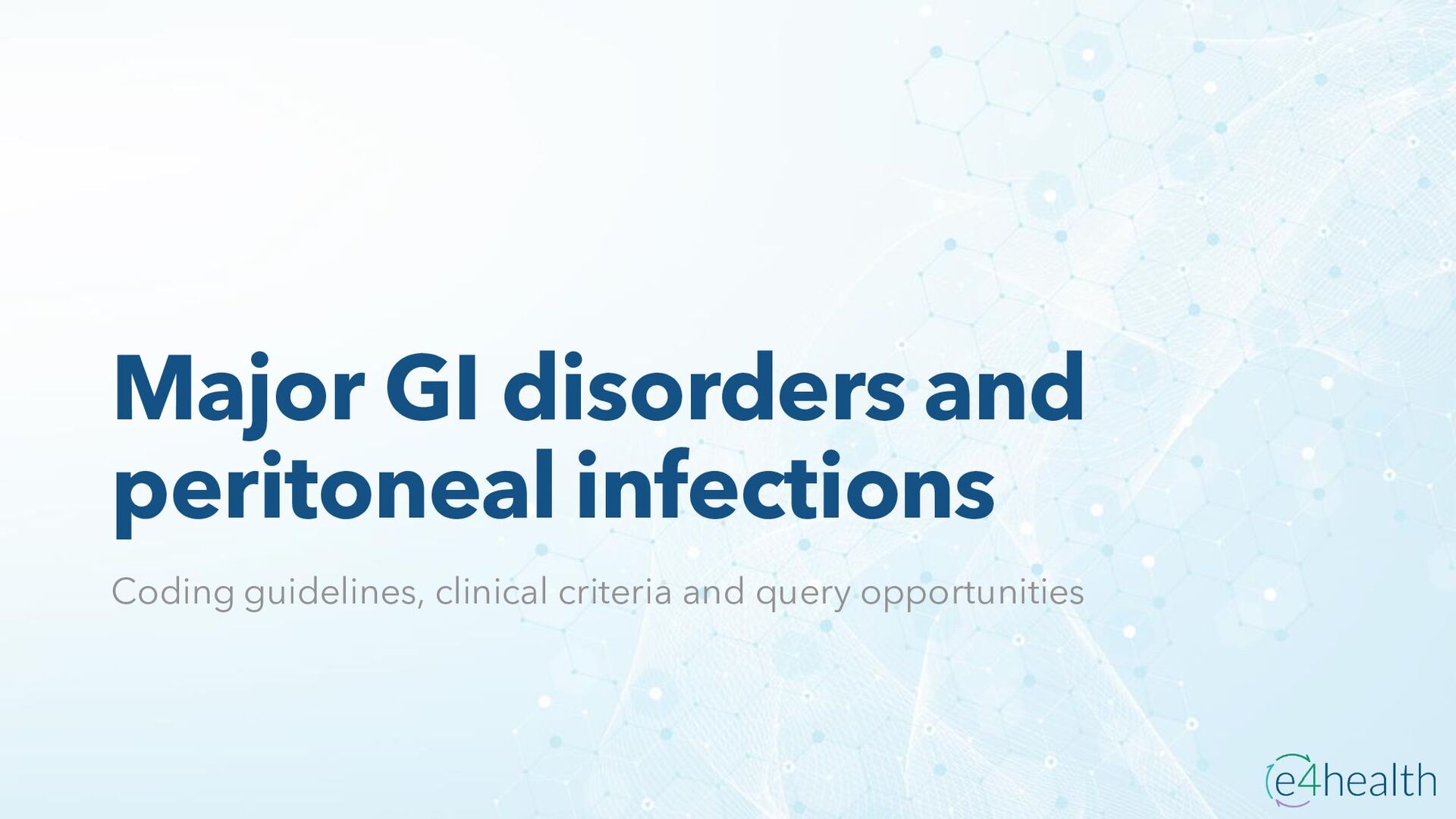 Major GI disorders and peritoneal infections

Coding guidelines, clinical criteria and query opportunities

e4health